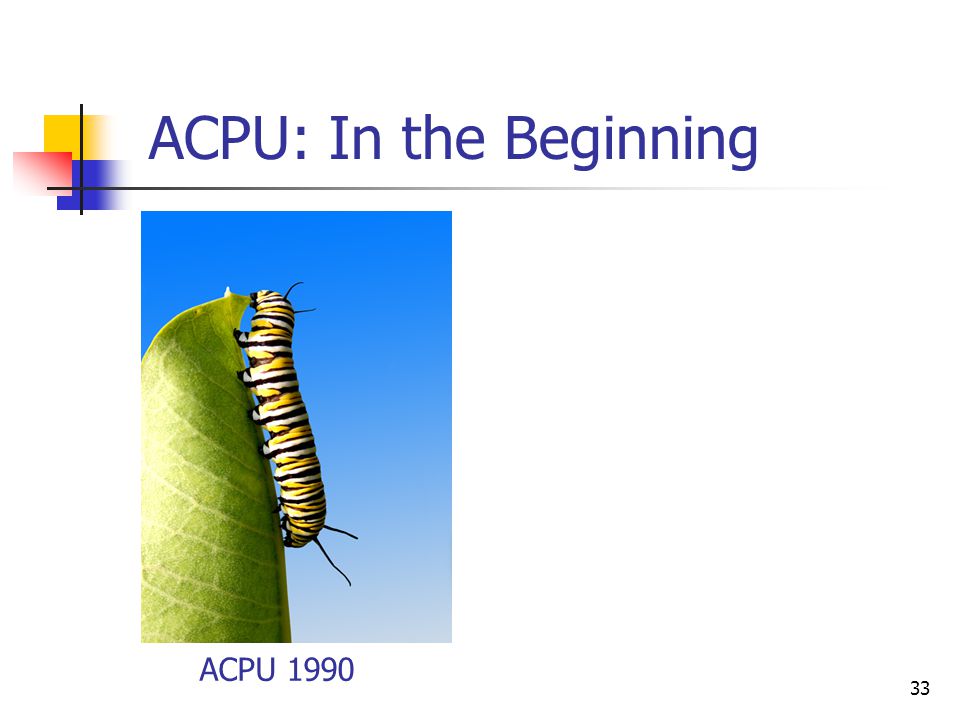 ACPU: In the Beginning

ACPU 1990

33